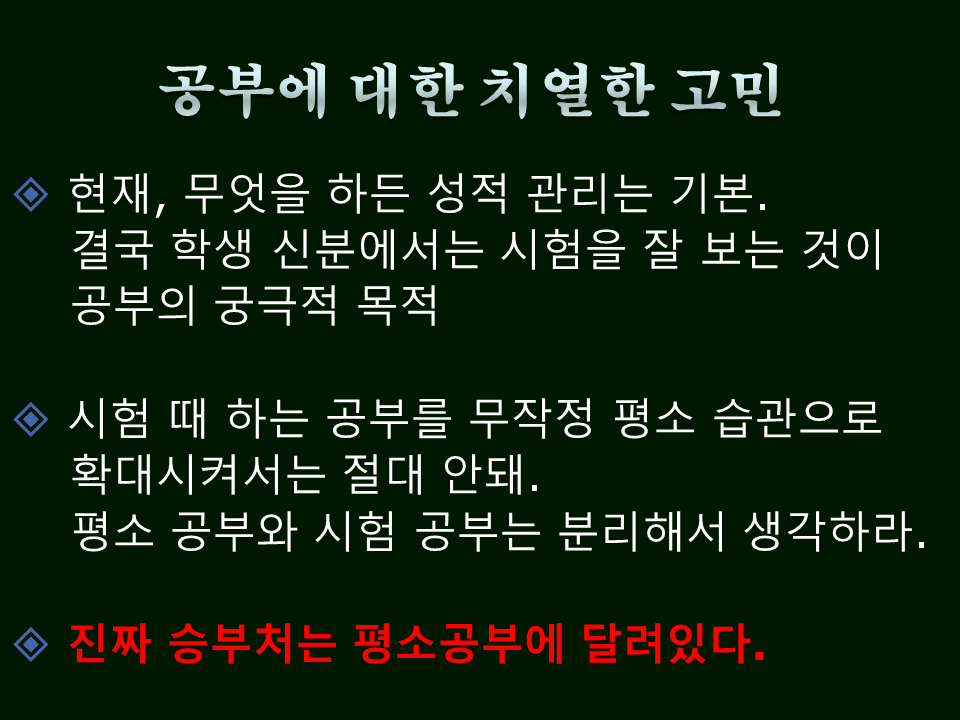 공부에 대한 치열한 고민

◈ 현재, 무엇을 하든 성적 관리는 기본. 결국 학생 신분에서는 시험을 잘 보는 것이 공부의 궁극적 목적

◈ 시험 때 하는 공부를 무작정 평소 습관으로 확대시켜서는 절대 안돼. 평소 공부와 시험 공부는 분리해서 생각하라.

◈ 진짜 승부처는 평소공부에 달려있다.